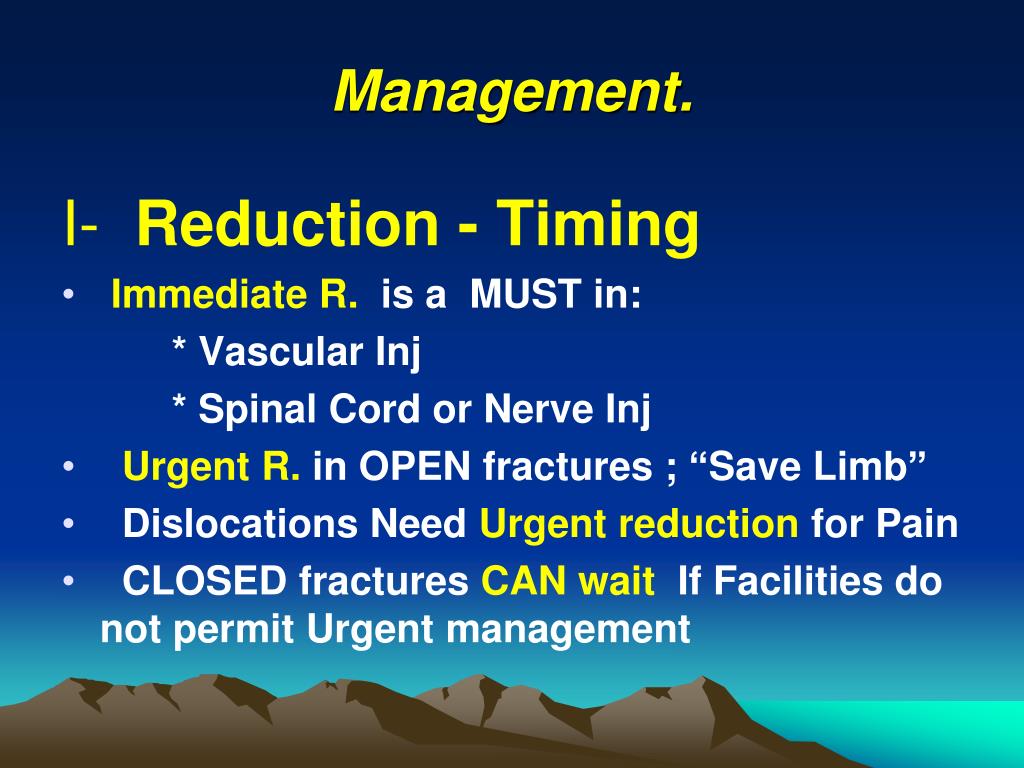 Management.

I- Reduction - Timing

• Immediate R. is a MUST in:

* Vascular Inj

* Spinal Cord or Nerve Inj

• Urgent R. in OPEN fractures ; “Save Limb”

• Dislocations Need Urgent reduction for Pain

• CLOSED fractures CAN wait If Facilities do not permit Urgent management